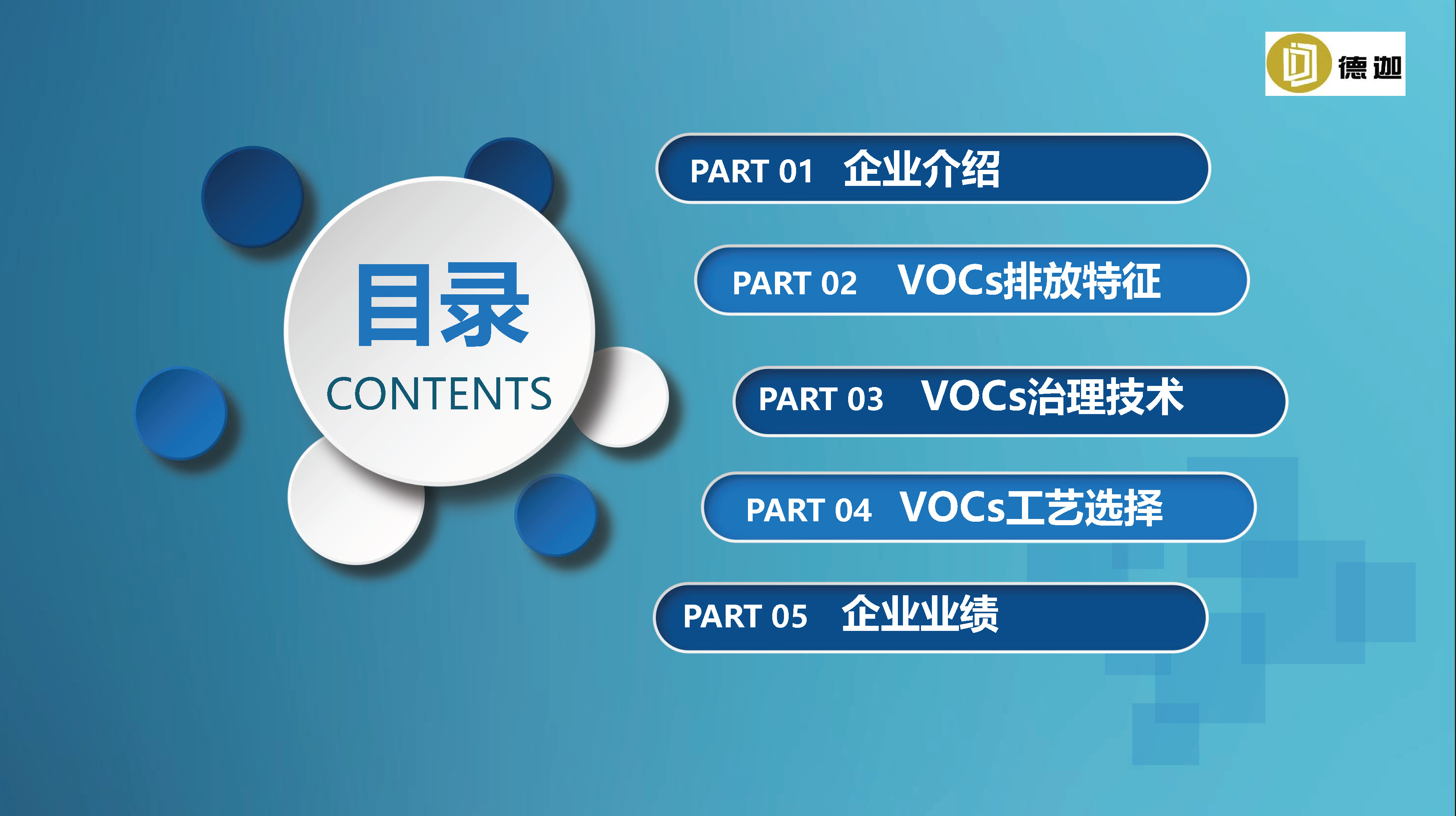 德迦

目录
CONTENTS

PART 01 企业介绍

PART 02 VOCs排放特征

PART 03 VOCs治理技术

PART 04 VOCs工艺选择

PART 05 企业业绩